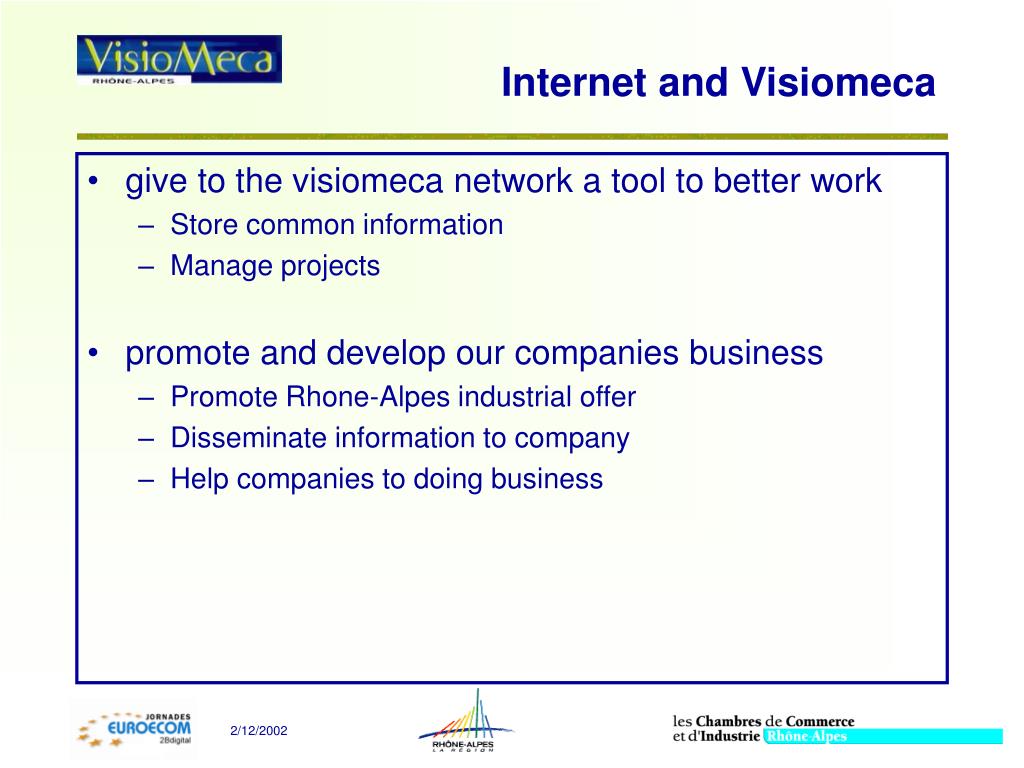 VisioMeca
RHÔNE-ALPES

Internet and Visiomeca

• give to the visiomeca network a tool to better work
– Store common information
– Manage projects

• promote and develop our companies business
– Promote Rhone-Alpes industrial offer
– Disseminate information to company
– Help companies to doing business

JORNADES
EUROECOM
2Bdigital

2/12/2002

RHÔNE-ALPES
LA RÉGION

les Chambres de Commerce
et d'Industrie Rhône-Alpes